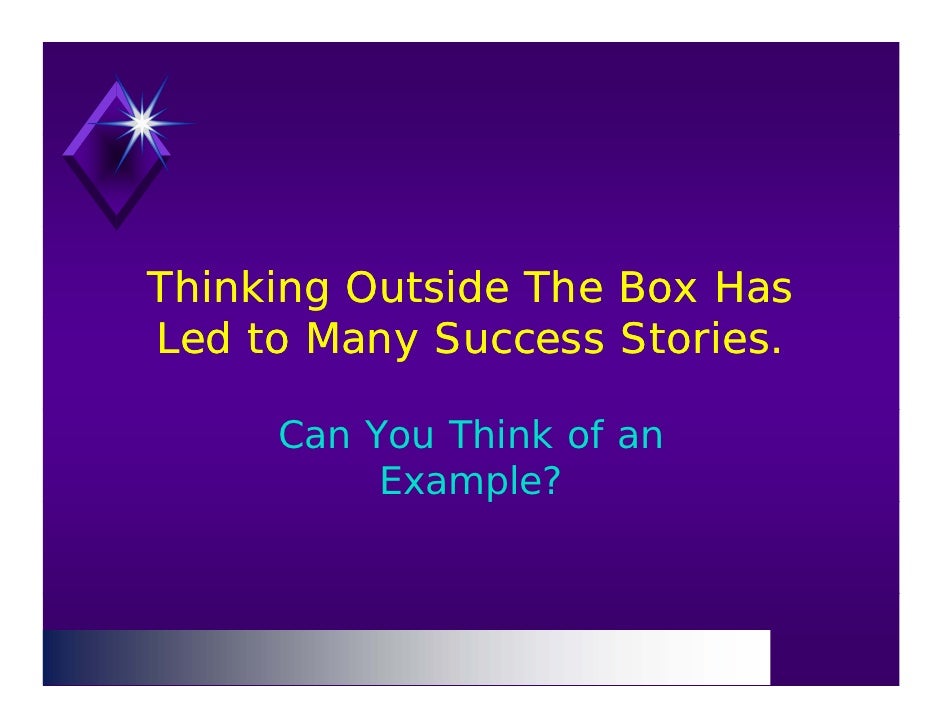 Thinking Outside The Box Has Led to Many Success Stories.

Can You Think of an Example?